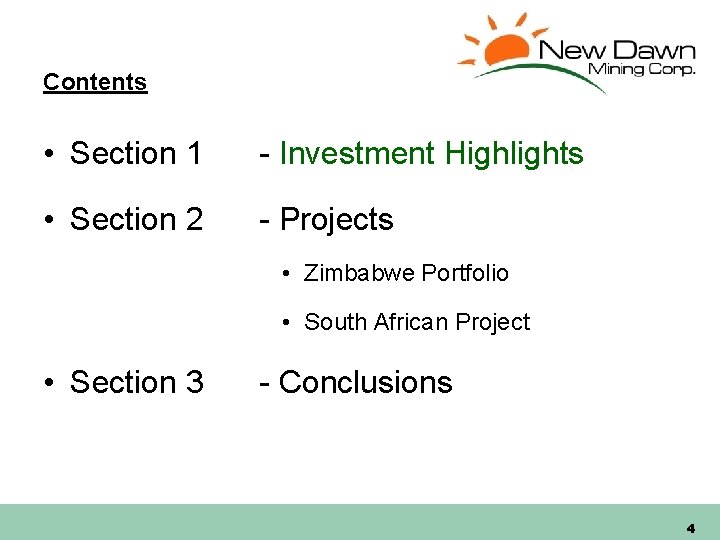 New Dawn
Mining Corp.

Contents

• Section 1 - Investment Highlights

• Section 2 - Projects

• Zimbabwe Portfolio

• South African Project

• Section 3 - Conclusions

4